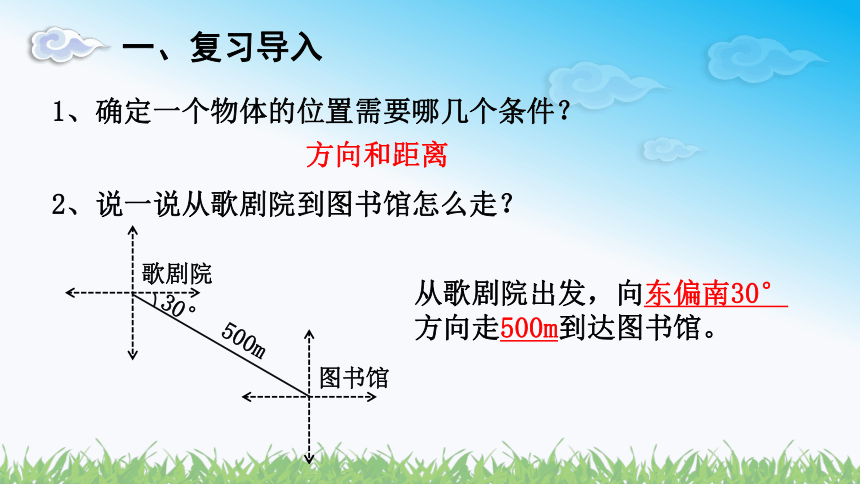 一、复习导入

1、确定一个物体的位置需要哪几个条件？

方向和距离

2、说一说从歌剧院到图书馆怎么走？

歌剧院

30°

500m

图书馆

从歌剧院出发，向东偏南30°方向走500m到达图书馆。